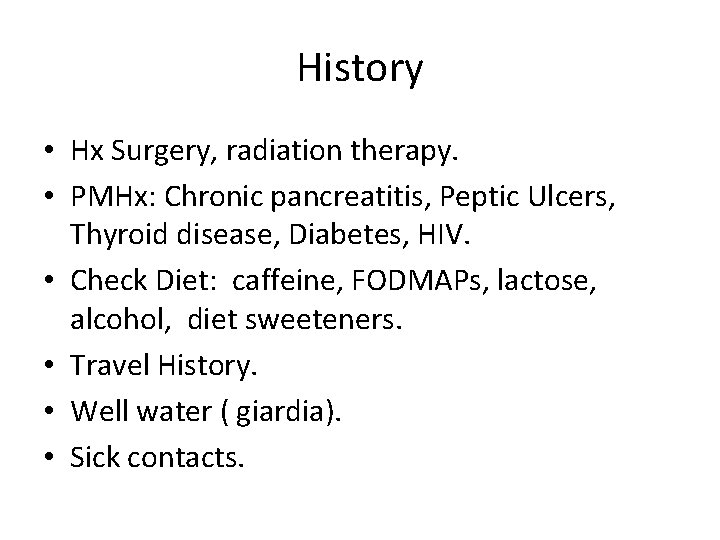 History

• Hx Surgery, radiation therapy.
• PMHx: Chronic pancreatitis, Peptic Ulcers, Thyroid disease, Diabetes, HIV.
• Check Diet: caffeine, FODMAPs, lactose, alcohol, diet sweeteners.
• Travel History.
• Well water ( giardia).
• Sick contacts.